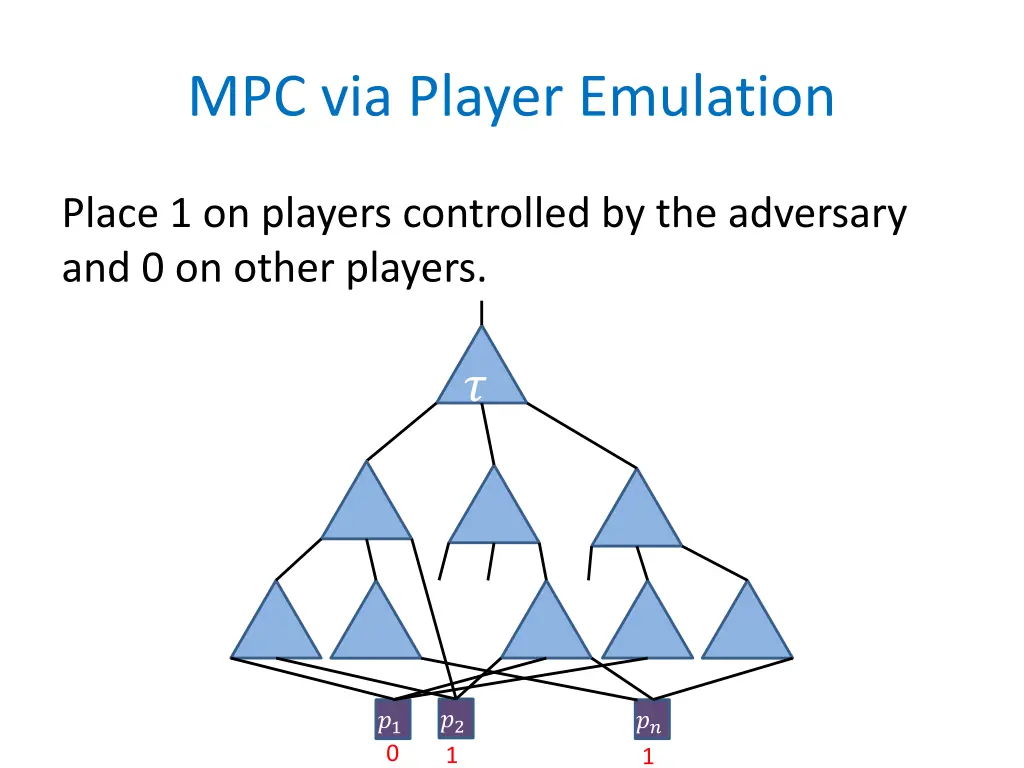 MPC via Player Emulation

Place 1 on players controlled by the adversary and 0 on other players.

$\tau$

$p_1$ $p_2$ $p_n$

0 1 1